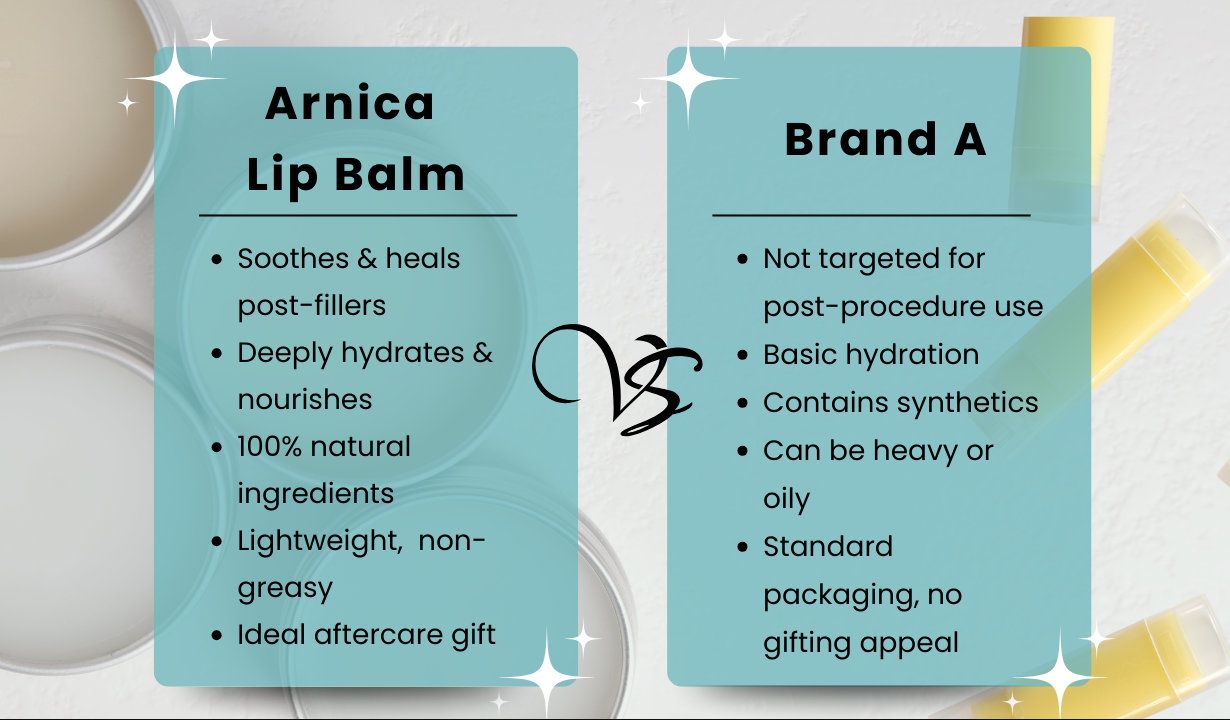 Arnica Lip Balm

- Soothes & heals post-fillers
- Deeply hydrates & nourishes
- 100% natural ingredients
- Lightweight, non-greasy
- Ideal aftercare gift

VS

Brand A

- Not targeted for post-procedure use
- Basic hydration
- Contains synthetics
- Can be heavy or oily
- Standard packaging, no gifting appeal